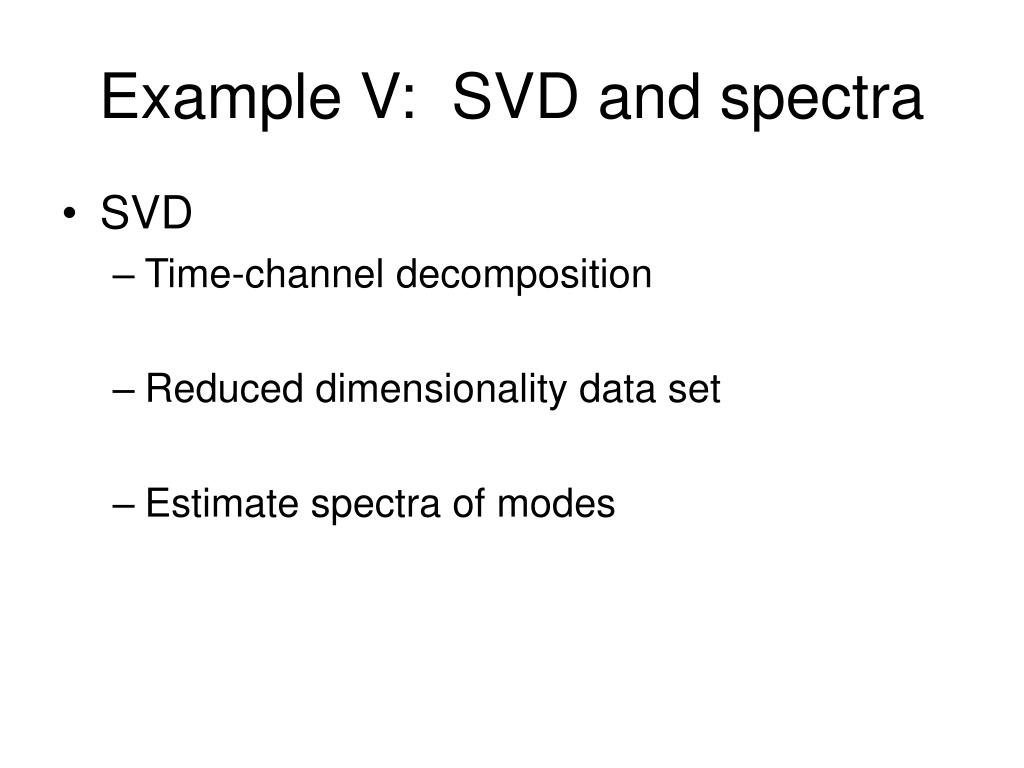 Example V:  SVD and spectra

• SVD
– Time-channel decomposition

– Reduced dimensionality data set

– Estimate spectra of modes